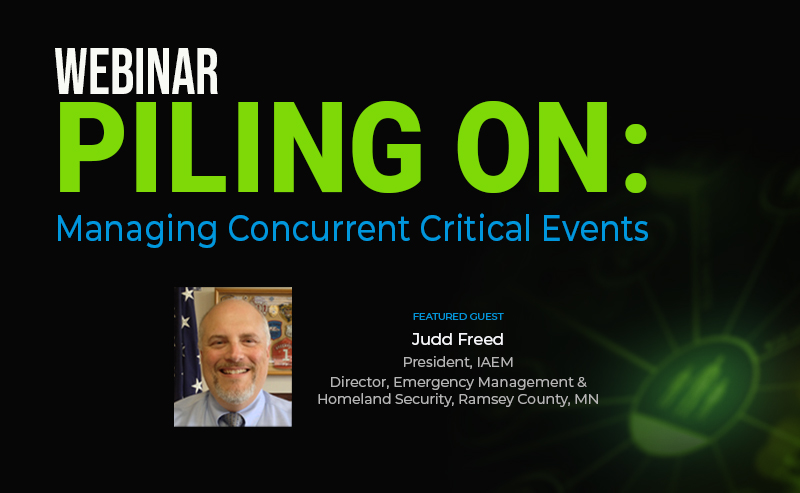 WEBINAR
PILING ON:
Managing Concurrent Critical Events

FEATURED GUEST
Judd Freed
President, IAEM
Director, Emergency Management & Homeland Security, Ramsey County, MN